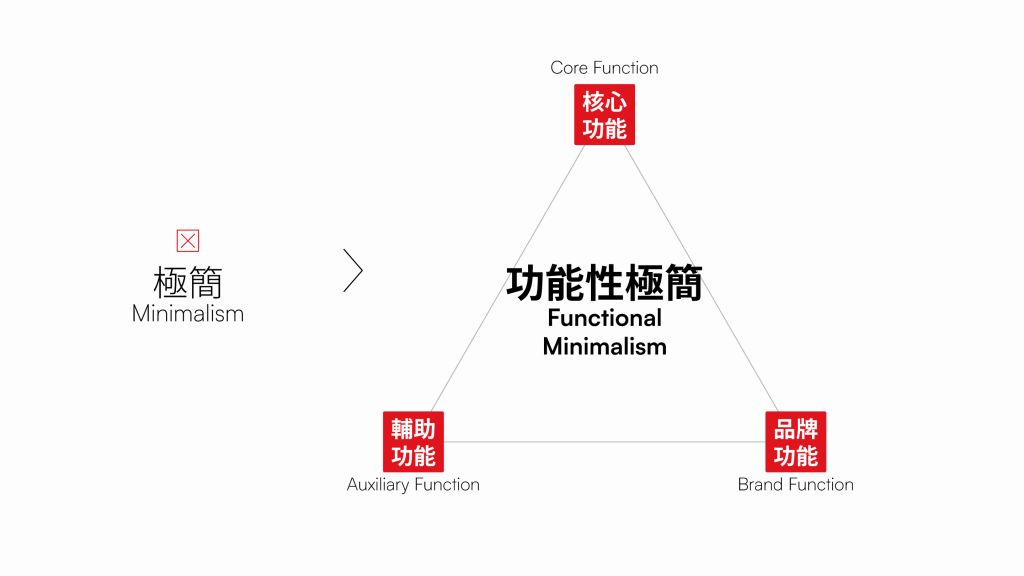 極簡
Minimalism

Core Function
核心功能

功能性極簡
Functional Minimalism

輔助功能
Auxiliary Function

品牌功能
Brand Function